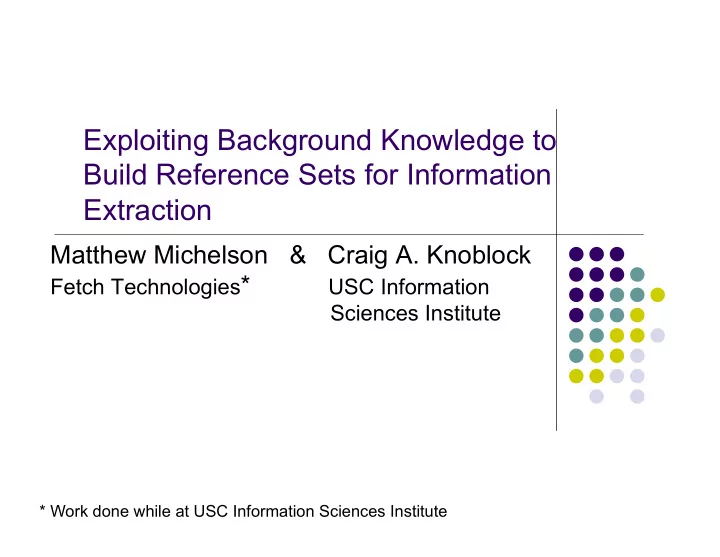 Exploiting Background Knowledge to Build Reference Sets for Information Extraction

Matthew Michelson & Craig A. Knoblock

Fetch Technologies*

USC Information Sciences Institute

* Work done while at USC Information Sciences Institute